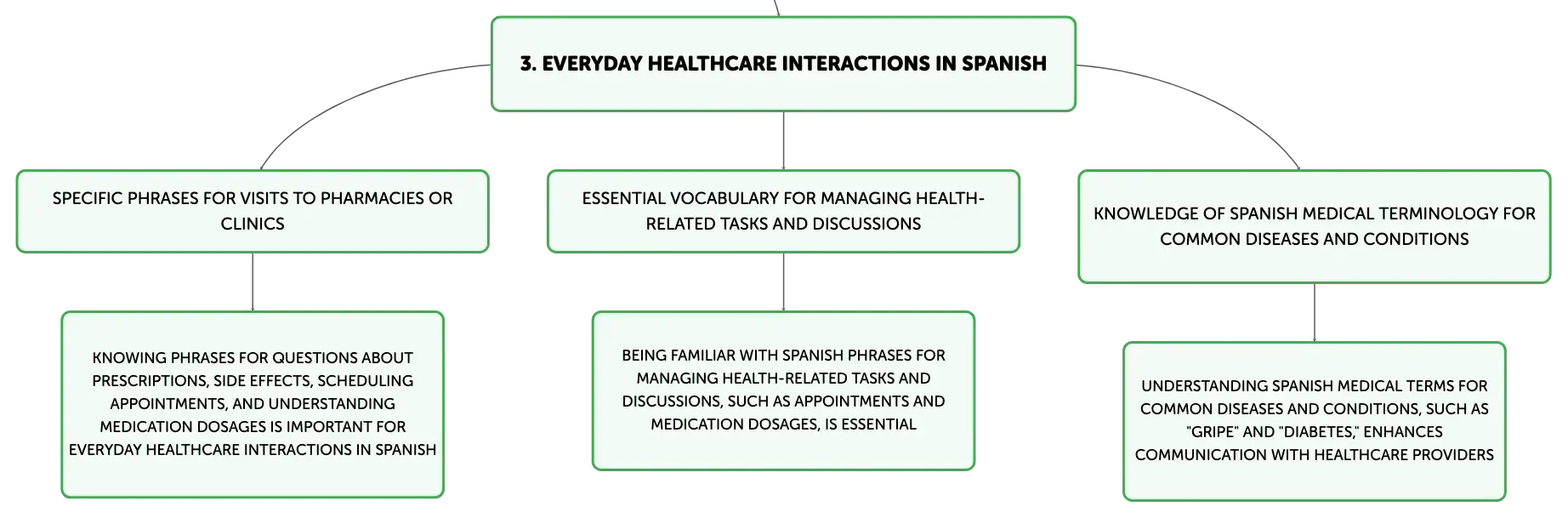 3. EVERYDAY HEALTHCARE INTERACTIONS IN SPANISH

SPECIFIC PHRASES FOR VISITS TO PHARMACIES OR CLINICS

KNOWING PHRASES FOR QUESTIONS ABOUT PRESCRIPTIONS, SIDE EFFECTS, SCHEDULING APPOINTMENTS, AND UNDERSTANDING MEDICATION DOSAGES IS IMPORTANT FOR EVERYDAY HEALTHCARE INTERACTIONS IN SPANISH

ESSENTIAL VOCABULARY FOR MANAGING HEALTH-RELATED TASKS AND DISCUSSIONS

BEING FAMILIAR WITH SPANISH PHRASES FOR MANAGING HEALTH-RELATED TASKS AND DISCUSSIONS, SUCH AS APPOINTMENTS AND MEDICATION DOSAGES, IS ESSENTIAL

KNOWLEDGE OF SPANISH MEDICAL TERMINOLOGY FOR COMMON DISEASES AND CONDITIONS

UNDERSTANDING SPANISH MEDICAL TERMS FOR COMMON DISEASES AND CONDITIONS, SUCH AS "GRIPE" AND "DIABETES," ENHANCES COMMUNICATION WITH HEALTHCARE PROVIDERS